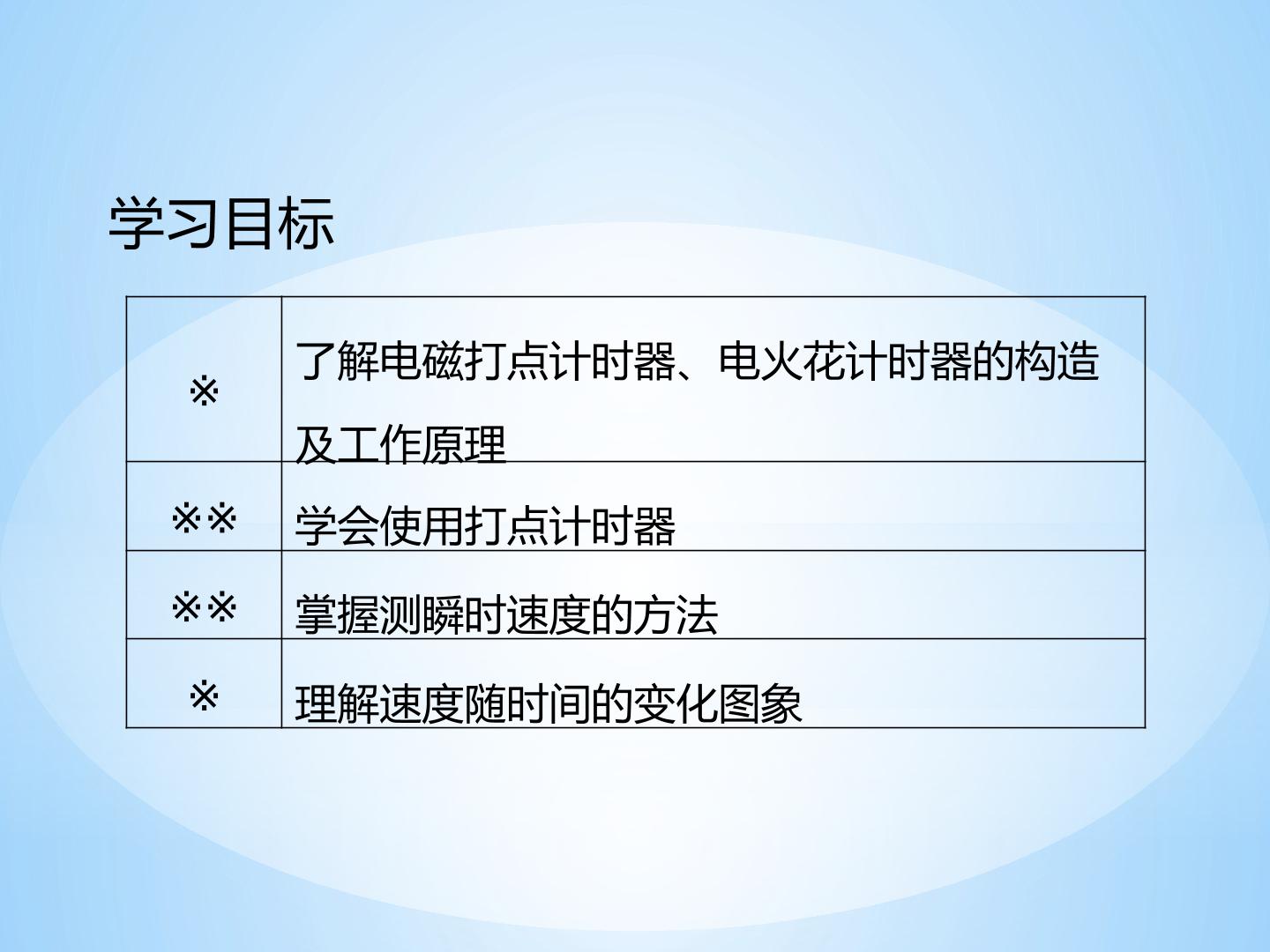 学习目标

| | |
|---|---|
| ※ | 了解电磁打点计时器、电火花计时器的构造及工作原理 |
| ※※ | 学会使用打点计时器 |
| ※※ | 掌握测瞬时速度的方法 |
| ※ | 理解速度随时间的变化图象 |